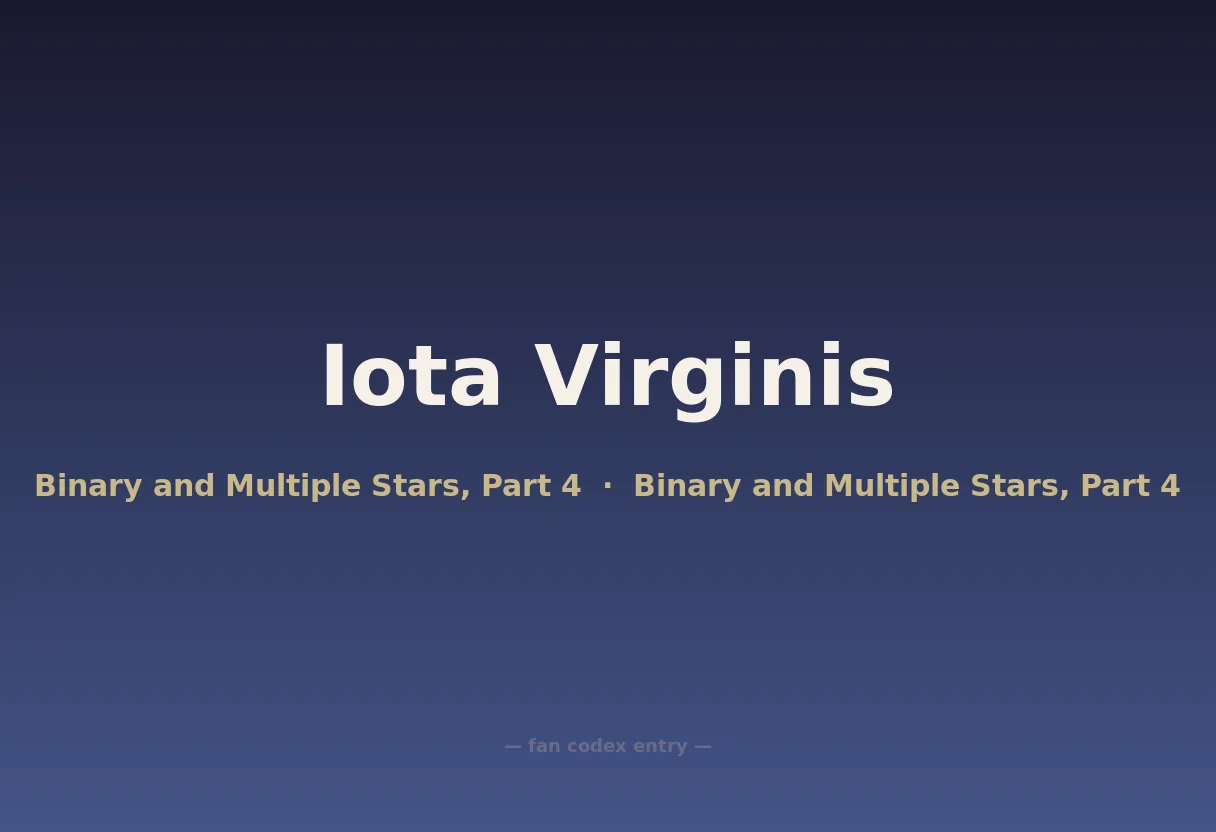 Iota Virginis

Binary and Multiple Stars, Part 4 · Binary and Multiple Stars, Part 4

— fan codex entry —